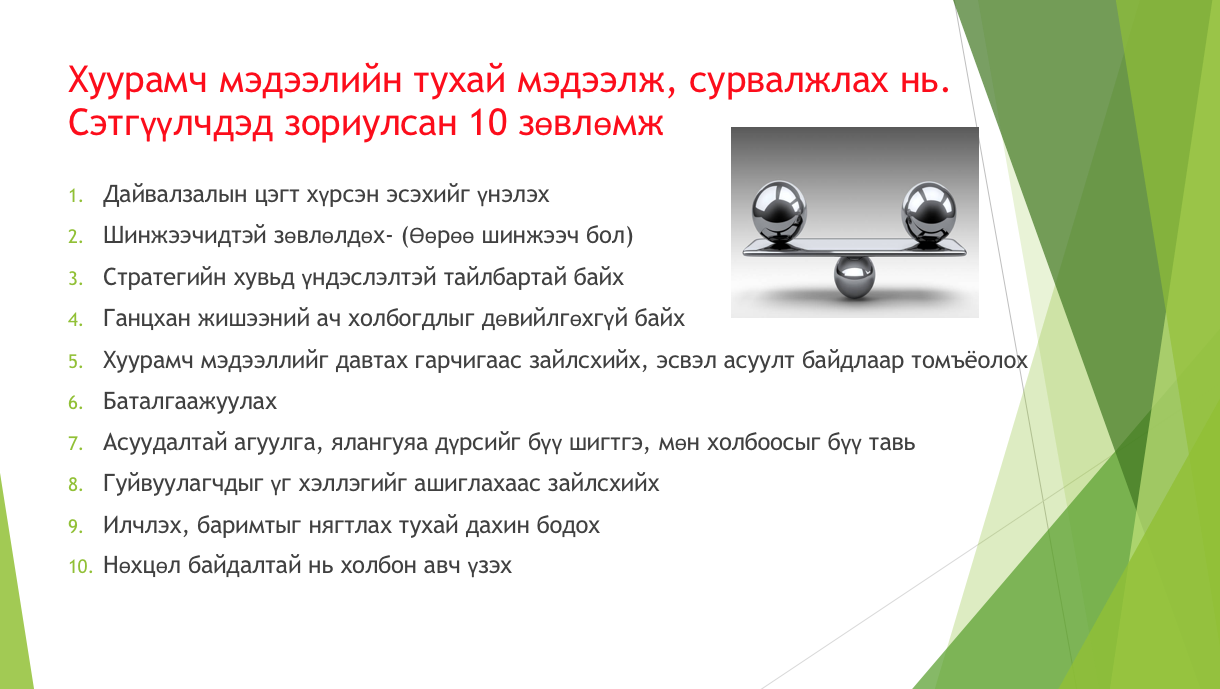 Хуурамч мэдээлийн тухай мэдээлж, сурвалжлах нь. Сэтгүүлчдэд зориулсан 10 зөвлөмж

1. Дайвалзалын цэгт хүрсэн эсэхийг үнэлэх
2. Шинжээчидтэй зөвлөлдөх- (Өөрөө шинжээч бол)
3. Стратегийн хувьд үндэслэлтэй тайлбартай байх
4. Ганцхан жишээний ач холбогдлыг дөвийлгөхгүй байх
5. Хуурамч мэдээллийг давтах гарчигаас зайлсхийх, эсвэл асуулт байдлаар томъёолох
6. Баталгаажуулах
7. Асуудалтай агуулга, ялангуяа дүрсийг бүү шигтгэ, мөн холбоосыг бүү тавь
8. Гуйвуулагчдыг үг хэллэгийг ашиглахаас зайлсхийх
9. Илчлэх, баримтыг нягтлах тухай дахин бодох
10. Нөхцөл байдалтай нь холбон авч үзэх